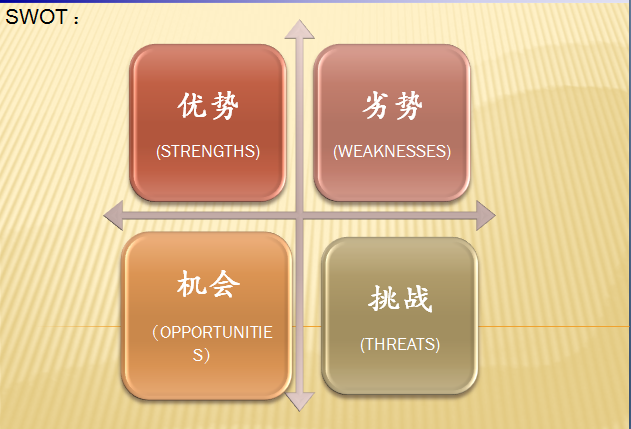 SWOT：

优势
(STRENGTHS)

劣势
(WEAKNESSES)

机会
（OPPORTUNITIES）

挑战
(THREATS)